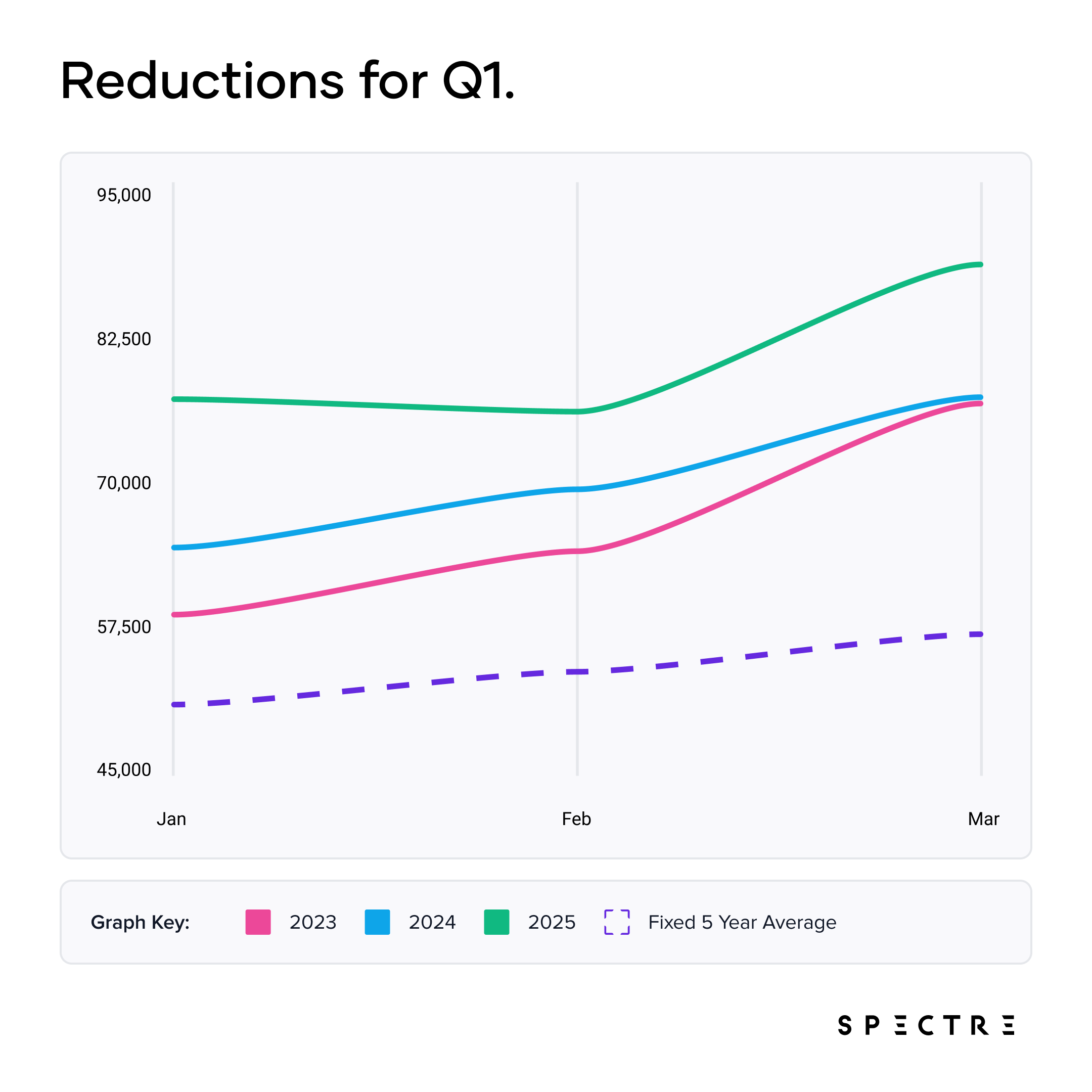 Reductions for Q1.

95,000
82,500
70,000
57,500
45,000

Jan
Feb
Mar

Graph Key: 2023 2024 2025 Fixed 5 Year Average

SPECTRE